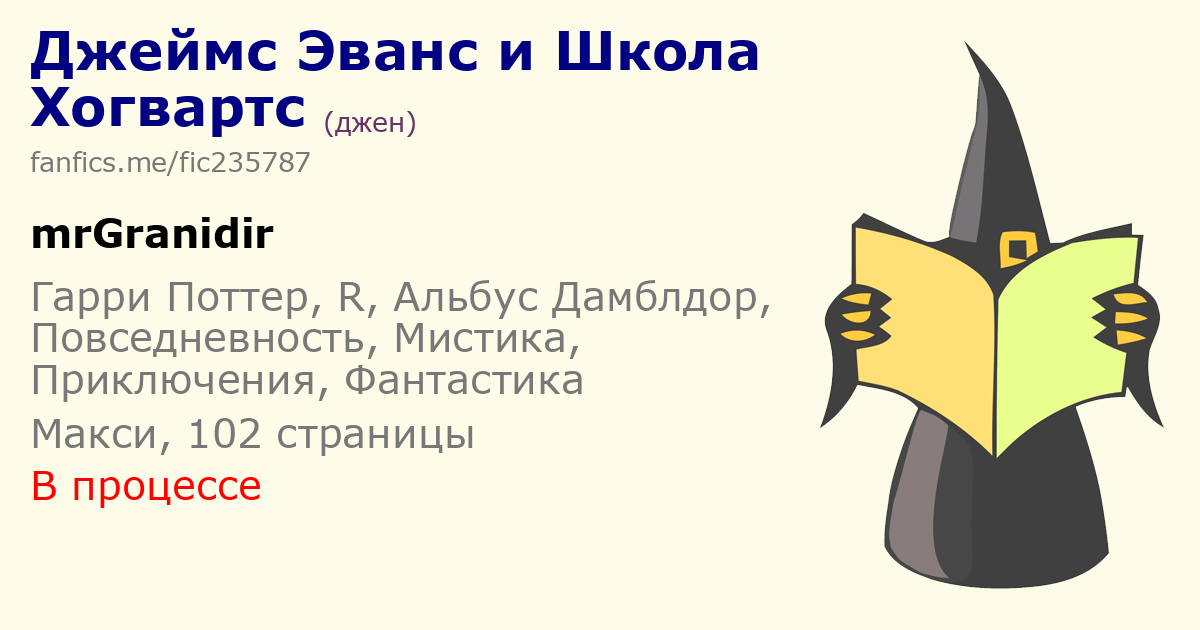 Джеймс Эванс и Школа Хогвартс (джен)

fanfics.me/fic235787

mrGranidir

Гарри Поттер, R, Альбус Дамблдор, Повседневность, Мистика, Приключения, Фантастика

Макси, 102 страницы

В процессе